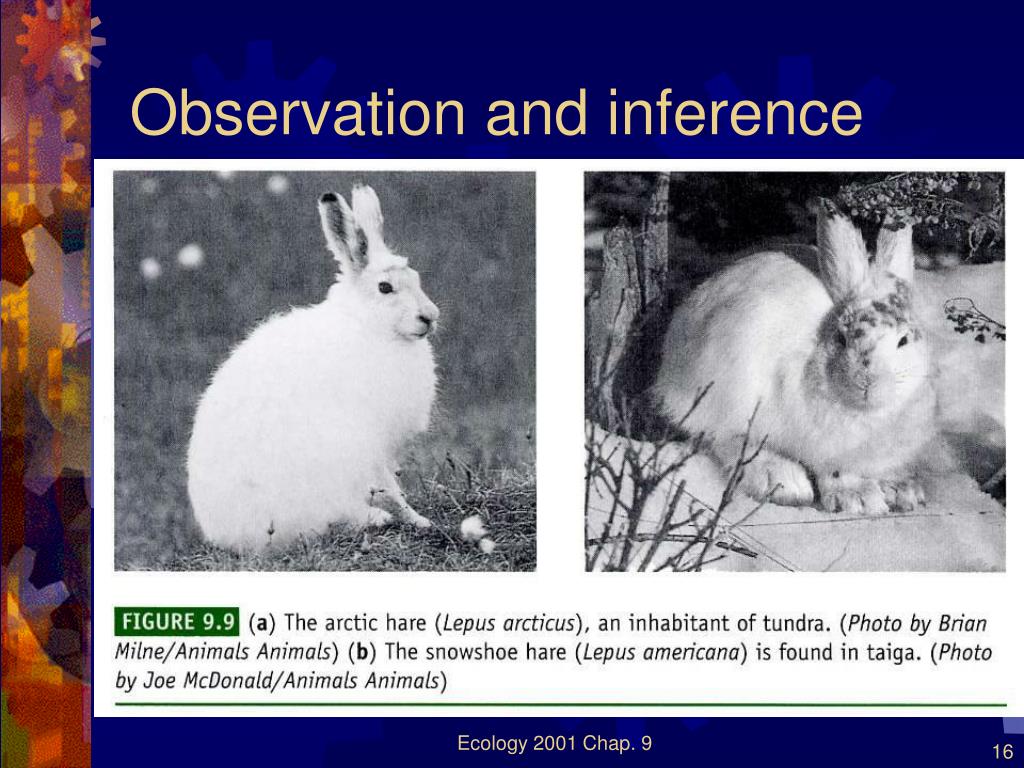 Observation and inference

FIGURE 9.9 (a) The arctic hare (Lepus arcticus), an inhabitant of tundra. (Photo by Brian Milne/Animals Animals) (b) The snowshoe hare (Lepus americana) is found in taiga. (Photo by Joe McDonald/Animals Animals)

Ecology 2001 Chap. 9

16